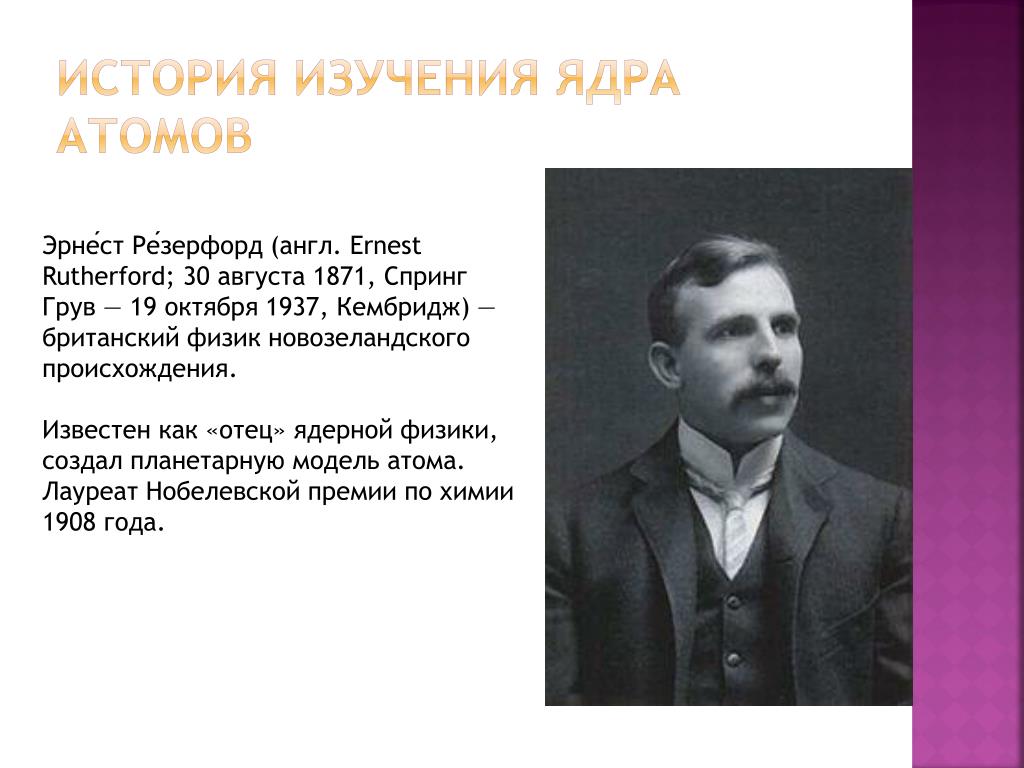 ИСТОРИЯ ИЗУЧЕНИЯ ЯДРА АТОМОВ

Эрне́ст Ре́зерфорд (англ. Ernest Rutherford; 30 августа 1871, Спринг Грув — 19 октября 1937, Кембридж) — британский физик новозеландского происхождения.

Известен как «отец» ядерной физики, создал планетарную модель атома. Лауреат Нобелевской премии по химии 1908 года.